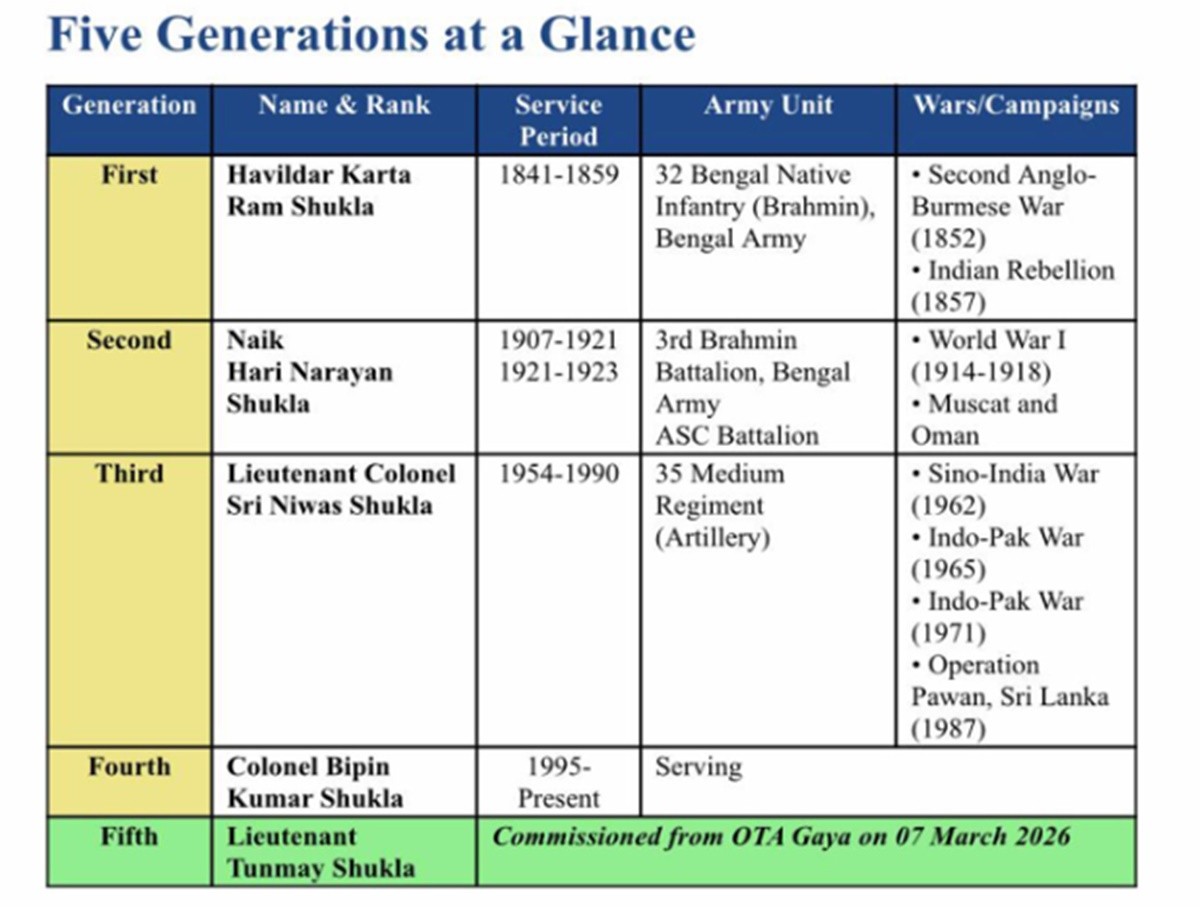 Five Generations at a Glance

| Generation | Name & Rank | Service Period | Army Unit | Wars/Campaigns |
|---|---|---|---|---|
| First | Havildar Karta Ram Shukla | 1841-1859 | 32 Bengal Native Infantry (Brahmin), Bengal Army | • Second Anglo-Burmese War (1852) • Indian Rebellion (1857) |
| Second | Naik Hari Narayan Shukla | 1907-1921 1921-1923 | 3rd Brahmin Battalion, Bengal Army ASC Battalion | • World War I (1914-1918) • Muscat and Oman |
| Third | Lieutenant Colonel Sri Niwas Shukla | 1954-1990 | 35 Medium Regiment (Artillery) | • Sino-India War (1962) • Indo-Pak War (1965) • Indo-Pak War (1971) • Operation Pawan, Sri Lanka (1987) |
| Fourth | Colonel Bipin Kumar Shukla | 1995-Present | Serving | |
| Fifth | Lieutenant Tunmay Shukla | Commissioned from OTA Gaya on 07 March 2026 | | |